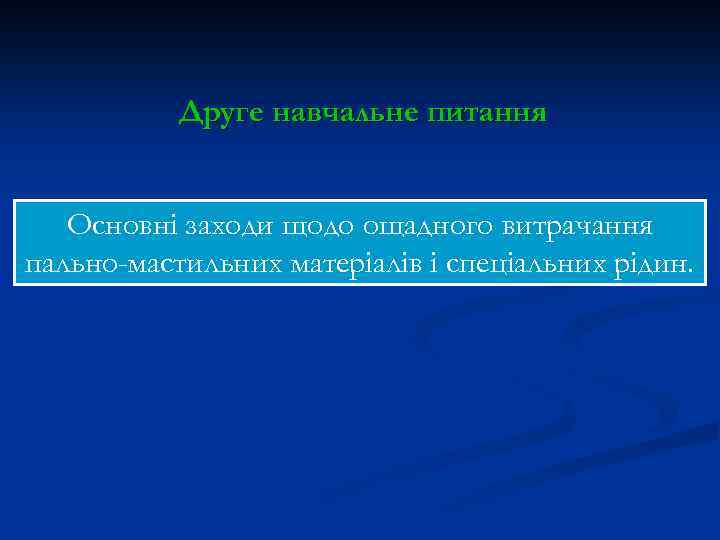 Друге навчальне питання

Основні заходи щодо ощадного витрачання пально-мастильних матеріалів і спеціальних рідин.